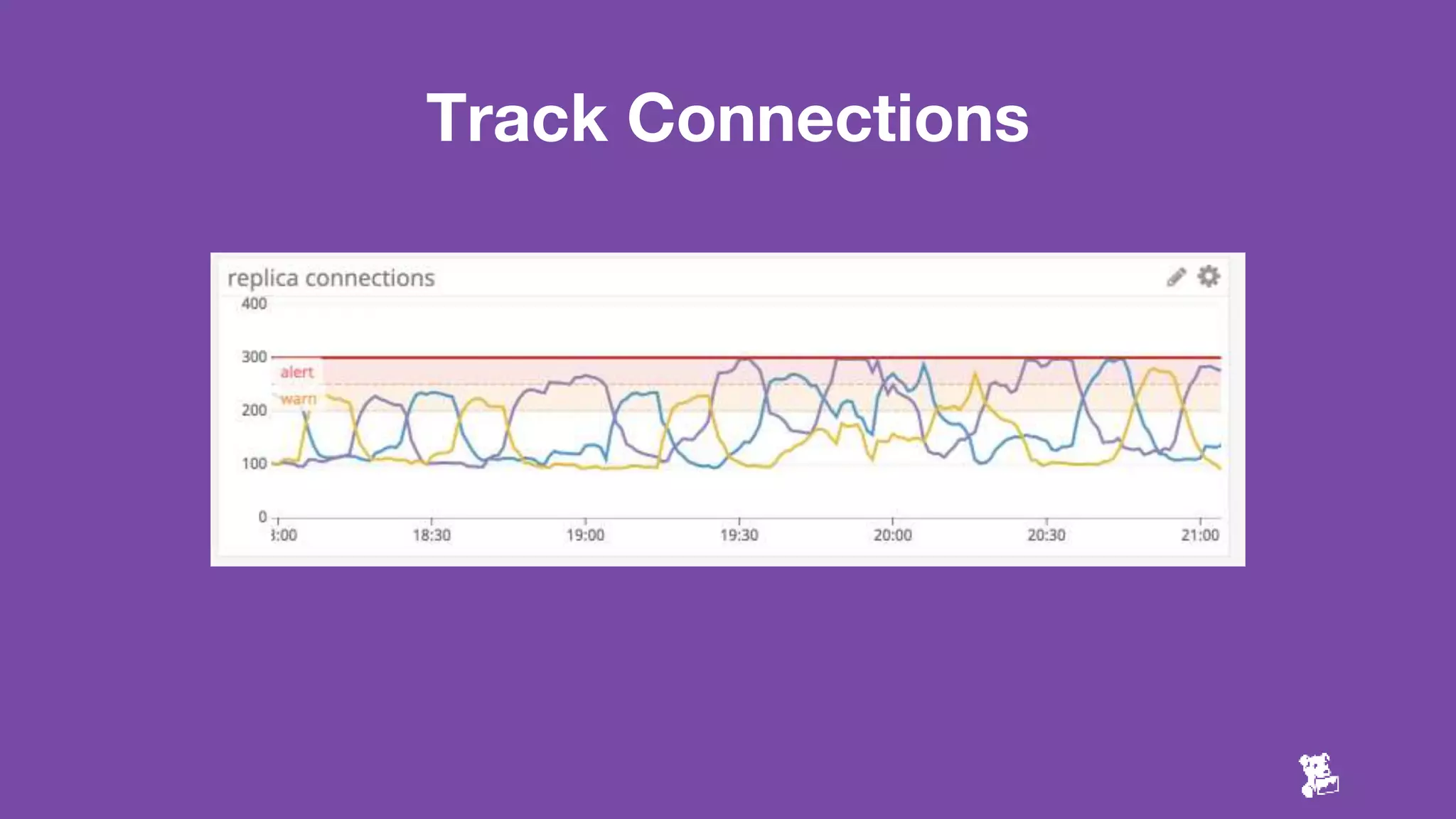 Track Connections

replica connections

400
300
200
100
0

alert
warn

:00
18:30
19:00
19:30
20:00
20:30
21:00